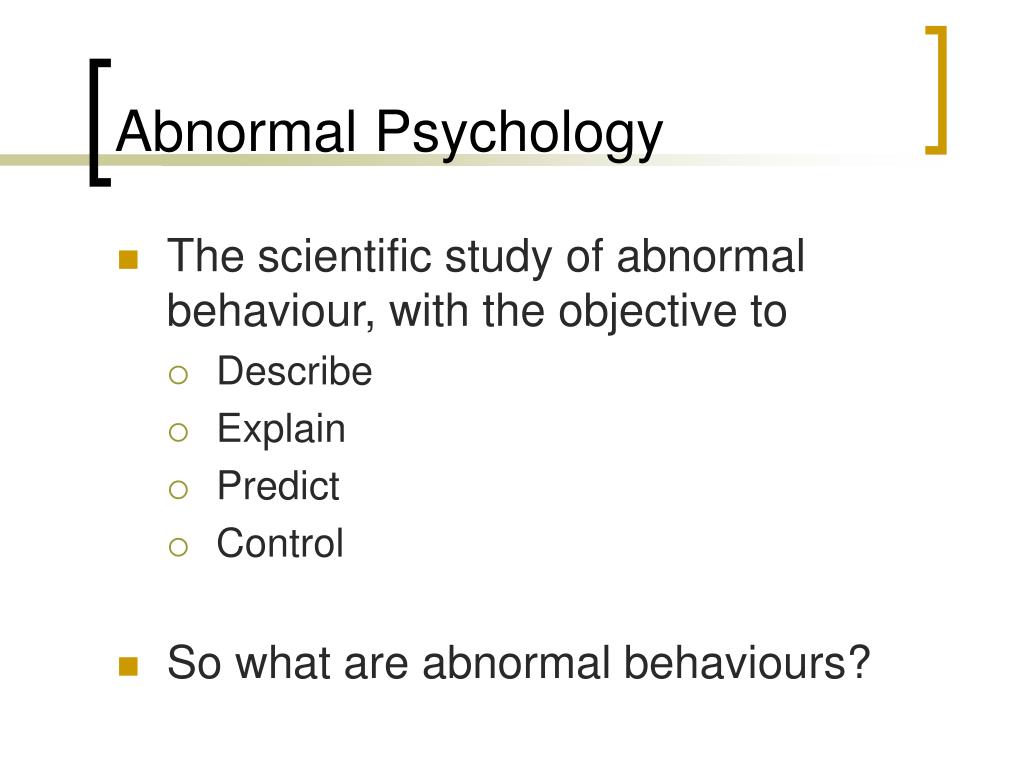 Abnormal Psychology

- The scientific study of abnormal behaviour, with the objective to
  - Describe
  - Explain
  - Predict
  - Control

- So what are abnormal behaviours?